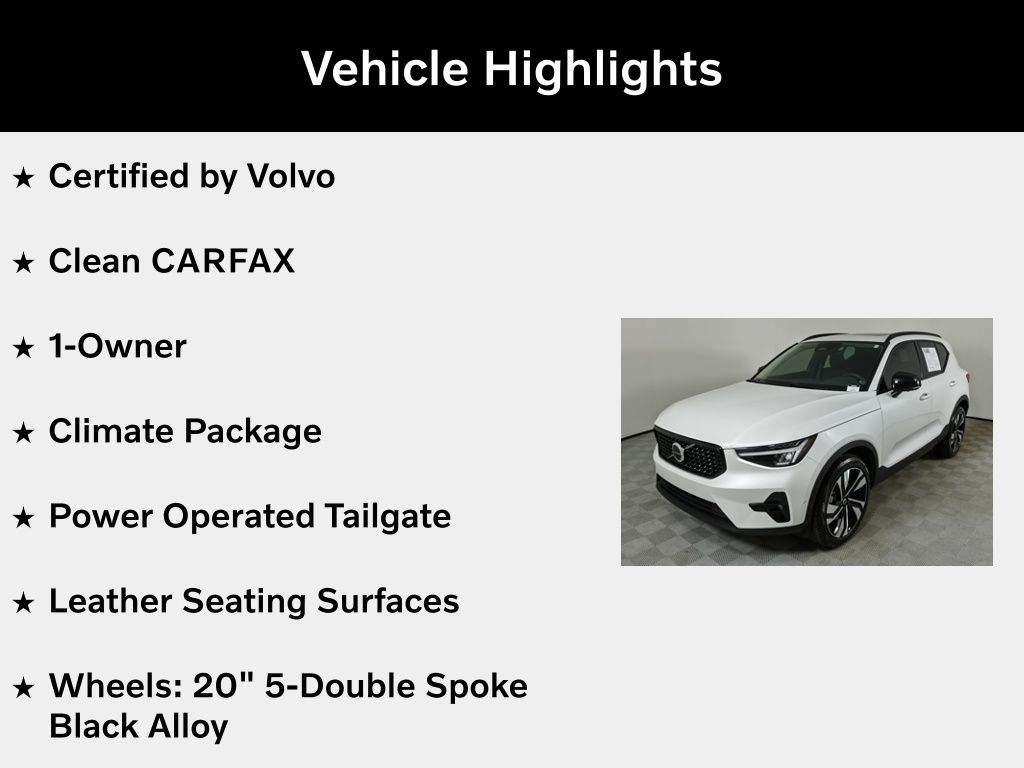 Vehicle Highlights

★ Certified by Volvo

★ Clean CARFAX

★ 1-Owner

★ Climate Package

★ Power Operated Tailgate

★ Leather Seating Surfaces

★ Wheels: 20" 5-Double Spoke Black Alloy